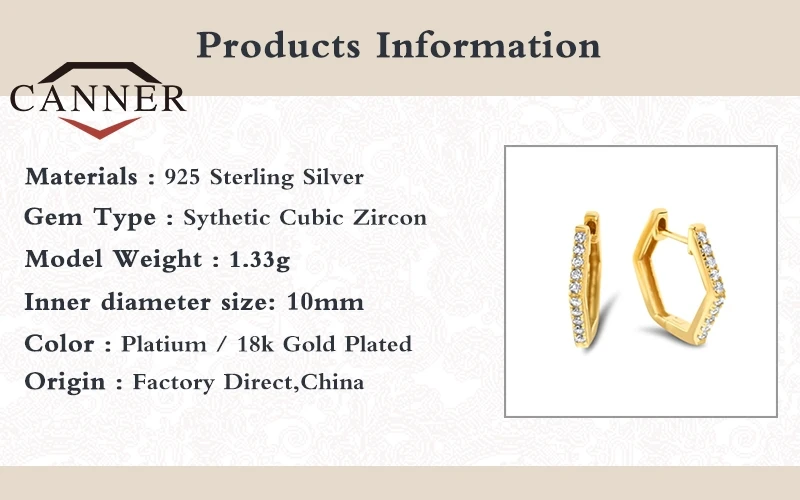 Products Information

CANNER

Materials : 925 Sterling Silver

Gem Type : Sythetic Cubic Zircon

Model Weight : 1.33g

Inner diameter size: 10mm

Color : Platium / 18k Gold Plated

Origin : Factory Direct,China